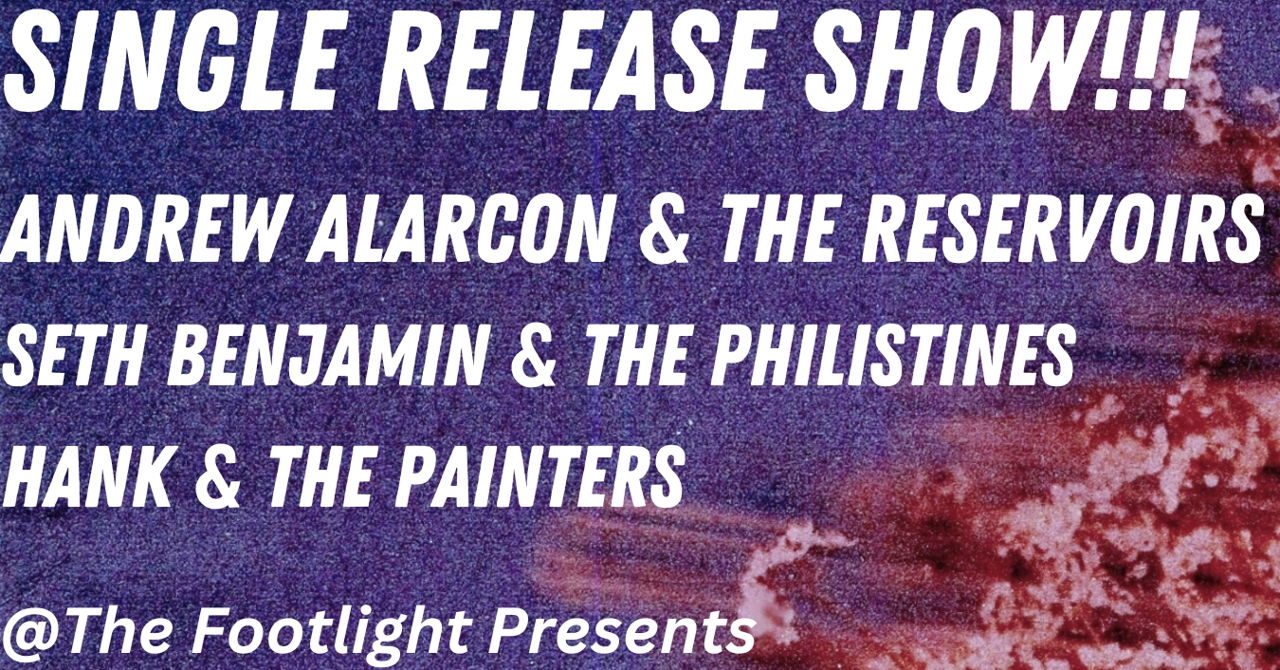 SINGLE RELEASE SHOW!!!
ANDREW ALARCON & THE RESERVOIRS
SETH BENJAMIN & THE PHILISTINES
HANK & THE PAINTERS
@The Footlight Presents